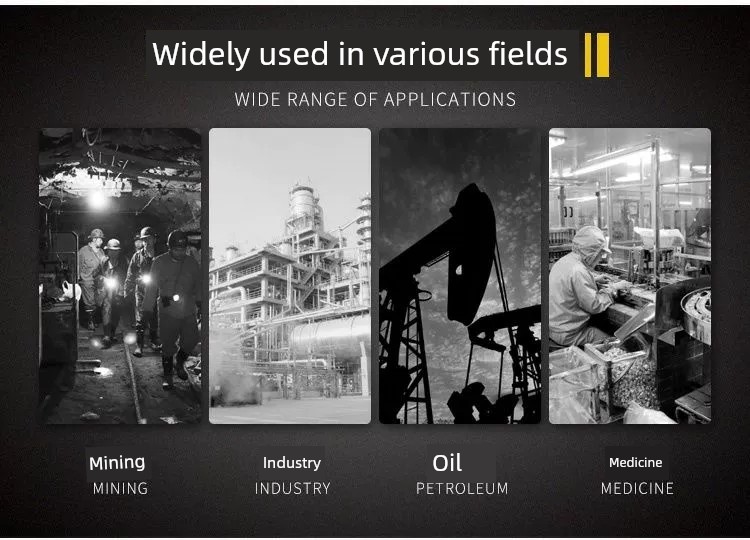 Widely used in various fields

WIDE RANGE OF APPLICATIONS

Mining
MINING

Industry
INDUSTRY

Oil
PETROLEUM

Medicine
MEDICINE